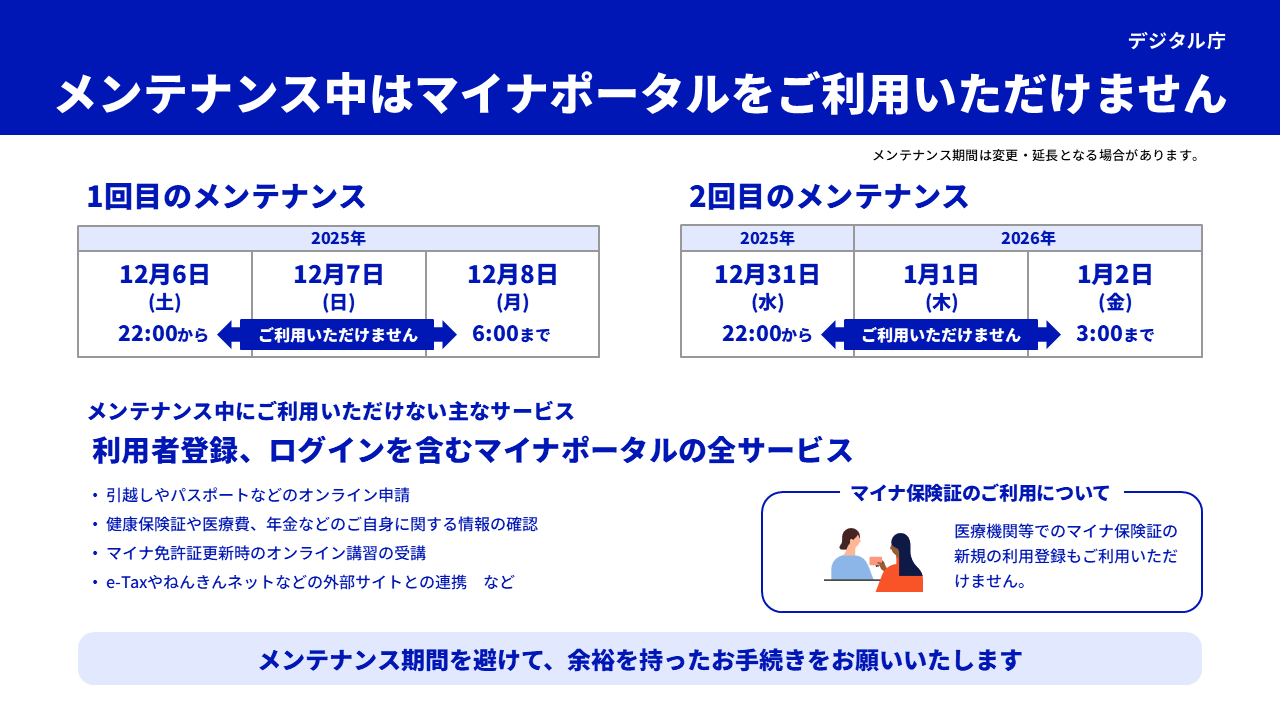 デジタル庁

メンテナンス中はマイナポータルをご利用いただけません

メンテナンス期間は変更・延長となる場合があります。

1回目のメンテナンス

| 2025年 | | |
|---|---|---|
| 12月6日 (土) 22:00から | 12月7日 (日) ご利用いただけません | 12月8日 (月) 6:00まで |

2回目のメンテナンス

| 2025年 | 2026年 | |
|---|---|---|
| 12月31日 (水) 22:00から | 1月1日 (木) ご利用いただけません | 1月2日 (金) 3:00まで |

メンテナンス中にご利用いただけない主なサービス

利用者登録、ログインを含むマイナポータルの全サービス

・引越しやパスポートなどのオンライン申請
・健康保険証や医療費、年金などのご自身に関する情報の確認
・マイナ免許証更新時のオンライン講習の受講
・e-Taxやねんきんネットなどの外部サイトとの連携　など

マイナ保険証のご利用について

医療機関等でのマイナ保険証の新規の利用登録もご利用いただけません。

メンテナンス期間を避けて、余裕を持ったお手続きをお願いいたします